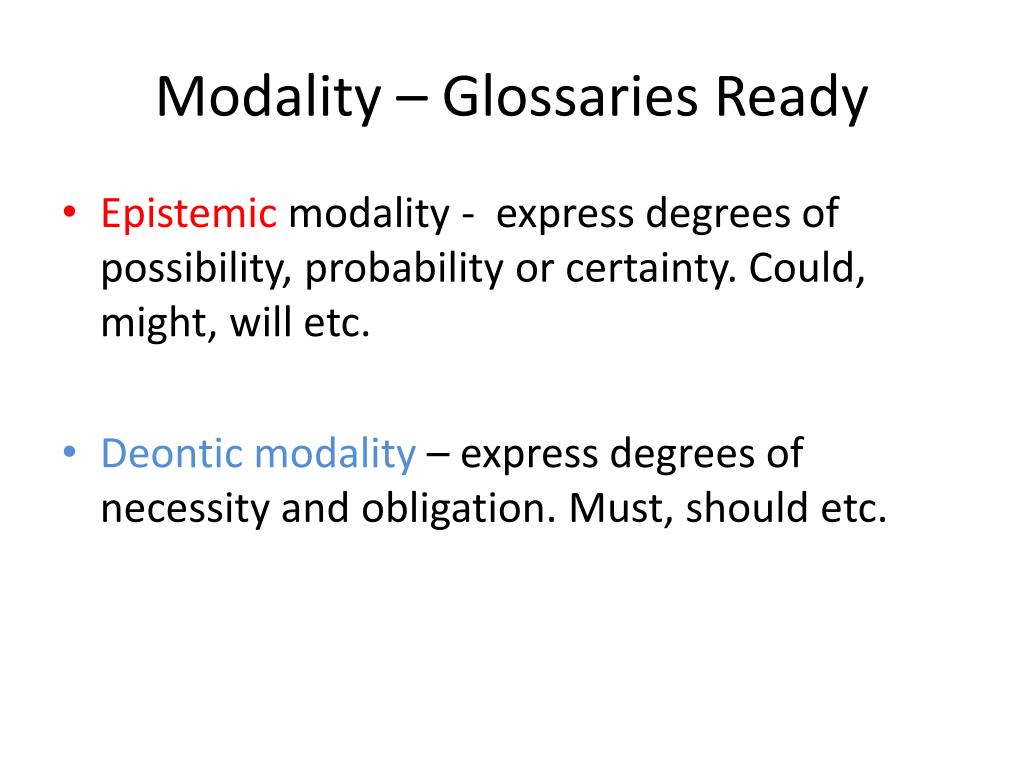 Modality – Glossaries Ready

• Epistemic modality - express degrees of possibility, probability or certainty. Could, might, will etc.

• Deontic modality – express degrees of necessity and obligation. Must, should etc.